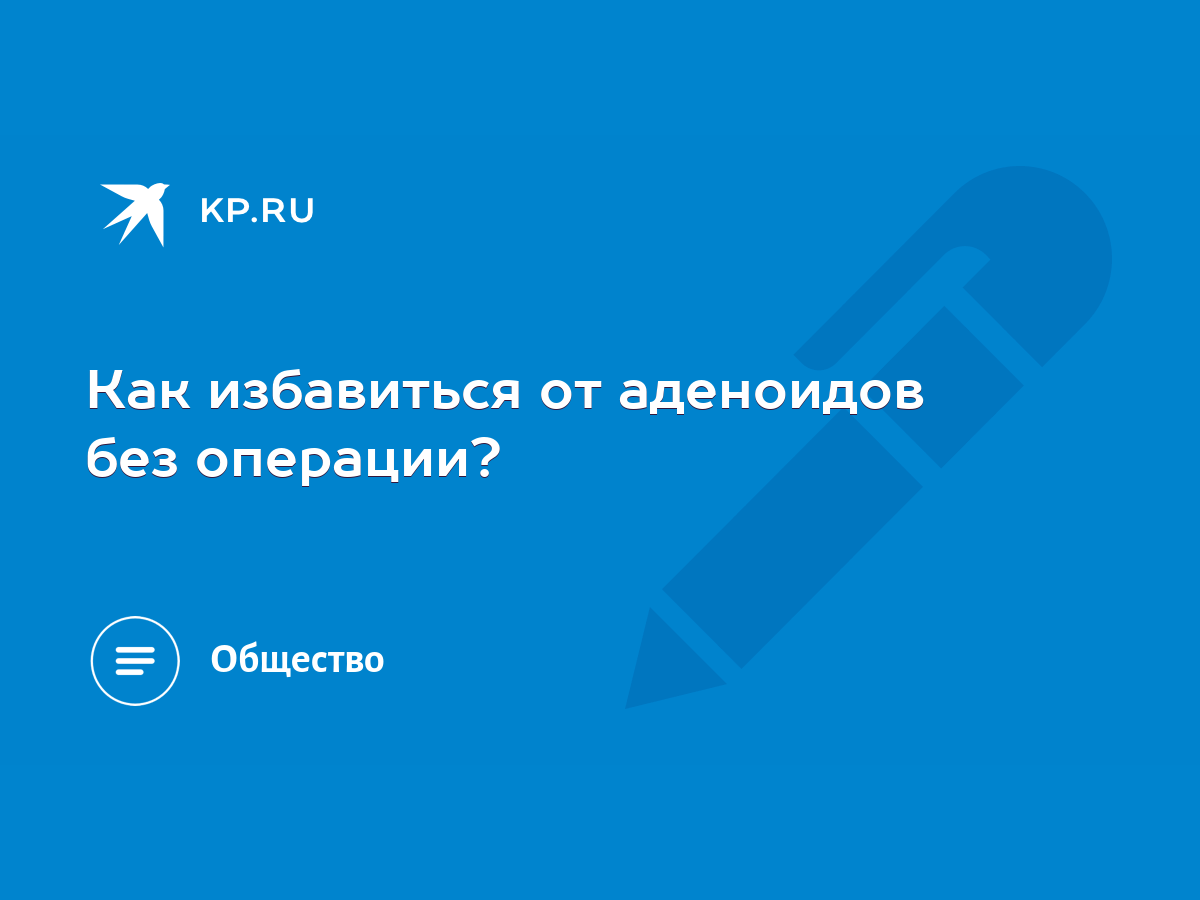 KP.RU

Как избавиться от аденоидов без операции?

Общество